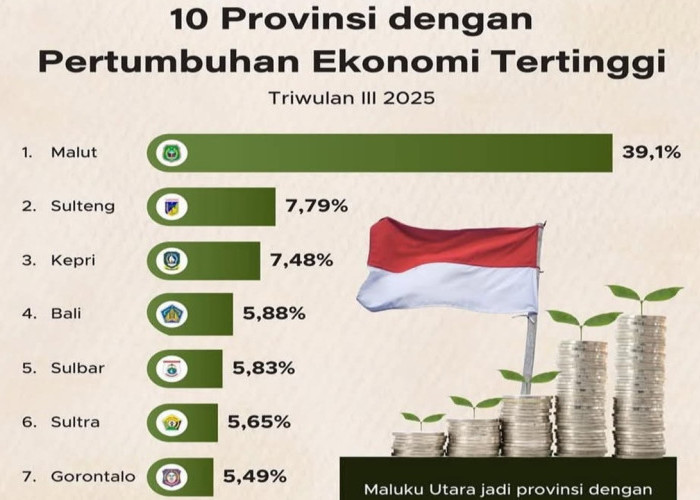 10 Provinsi dengan Pertumbuhan Ekonomi Tertinggi

Triwulan III 2025

1. Malut 39,1%

2. Sulteng 7,79%

3. Kepri 7,48%

4. Bali 5,88%

5. Sulbar 5,83%

6. Sultra 5,65%

7. Gorontalo 5,49%

Maluku Utara jadi provinsi dengan